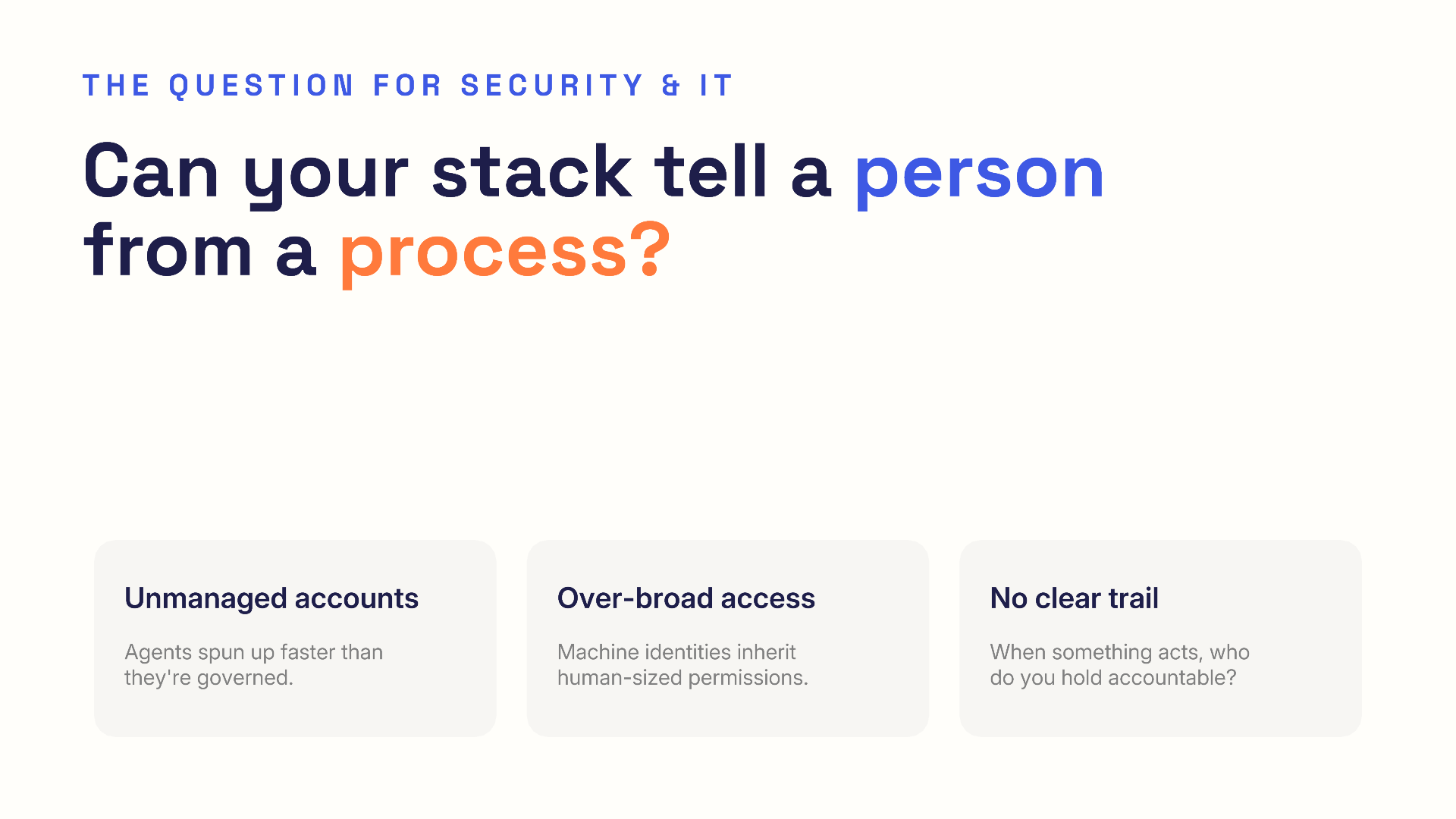 THE QUESTION FOR SECURITY & IT

Can your stack tell a person from a process?

Unmanaged accounts

Agents spun up faster than they're governed.

Over-broad access

Machine identities inherit human-sized permissions.

No clear trail

When something acts, who do you hold accountable?